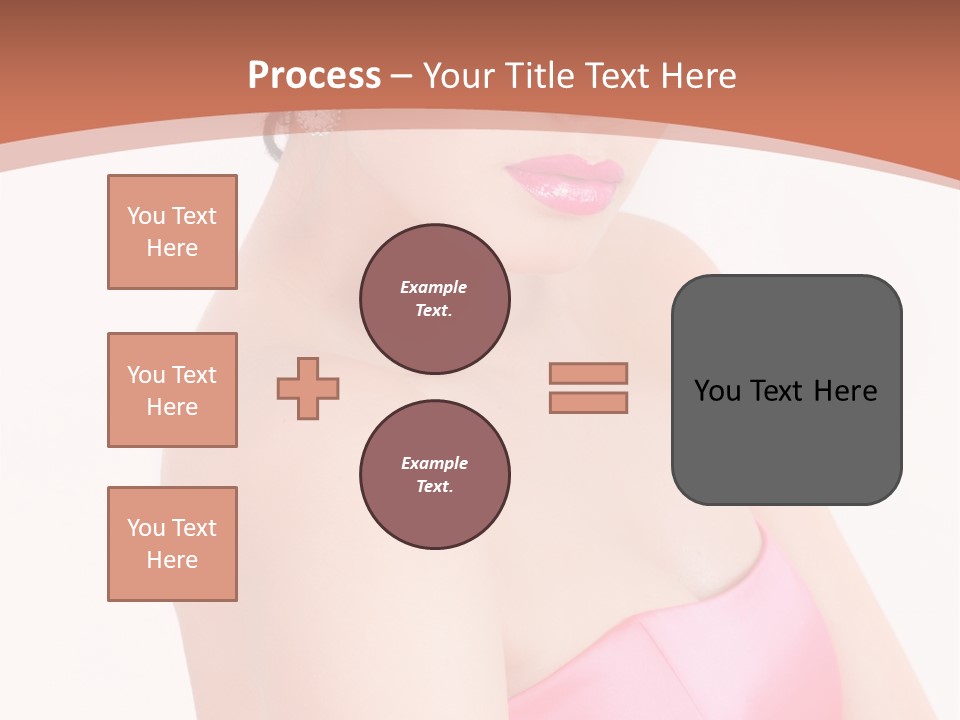 Process – Your Title Text Here

You Text Here

You Text Here

You Text Here

Example Text.

Example Text.

You Text Here